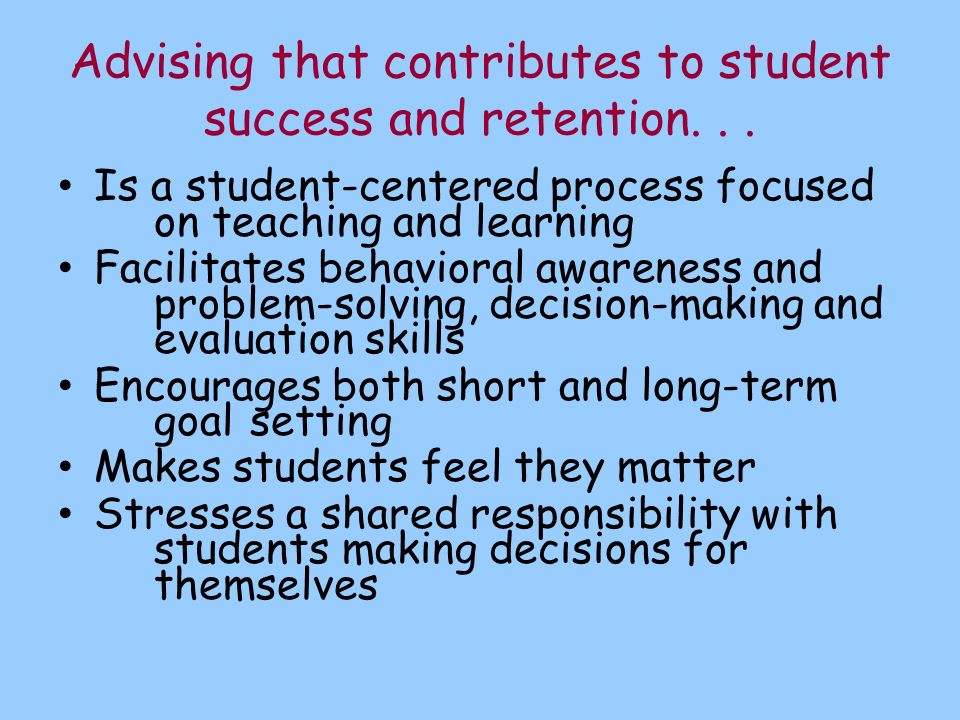 Advising that contributes to student success and retention. . .

• Is a student-centered process focused on teaching and learning
• Facilitates behavioral awareness and problem-solving, decision-making and evaluation skills
• Encourages both short and long-term goal setting
• Makes students feel they matter
• Stresses a shared responsibility with students making decisions for themselves